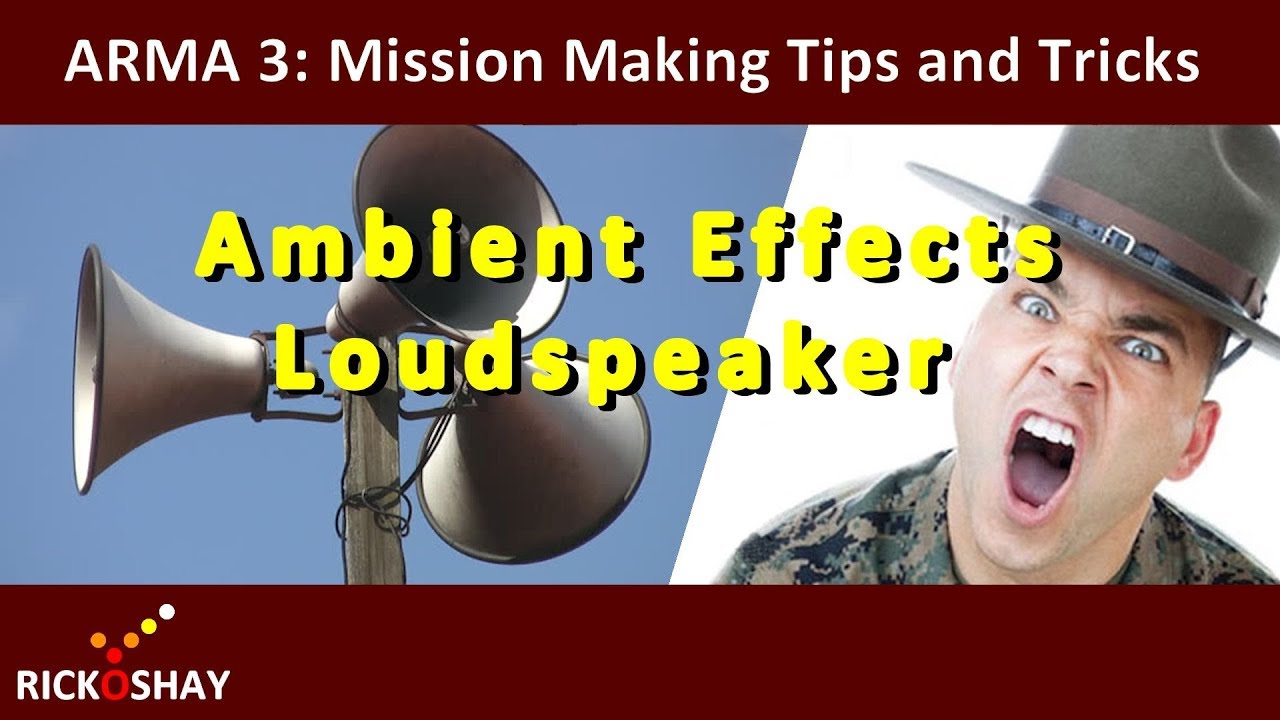 ARMA 3: Mission Making Tips and Tricks

Ambient Effects
Loudspeaker

RICKOSHAY